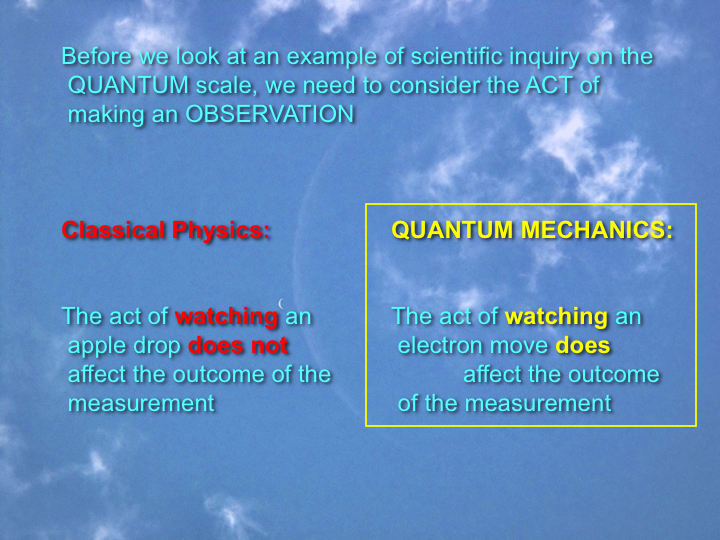 Before we look at an example of scientific inquiry on the QUANTUM scale, we need to consider the ACT of making an OBSERVATION

Classical Physics:

The act of watching an apple drop does not affect the outcome of the measurement

QUANTUM MECHANICS:

The act of watching an electron move does affect the outcome of the measurement